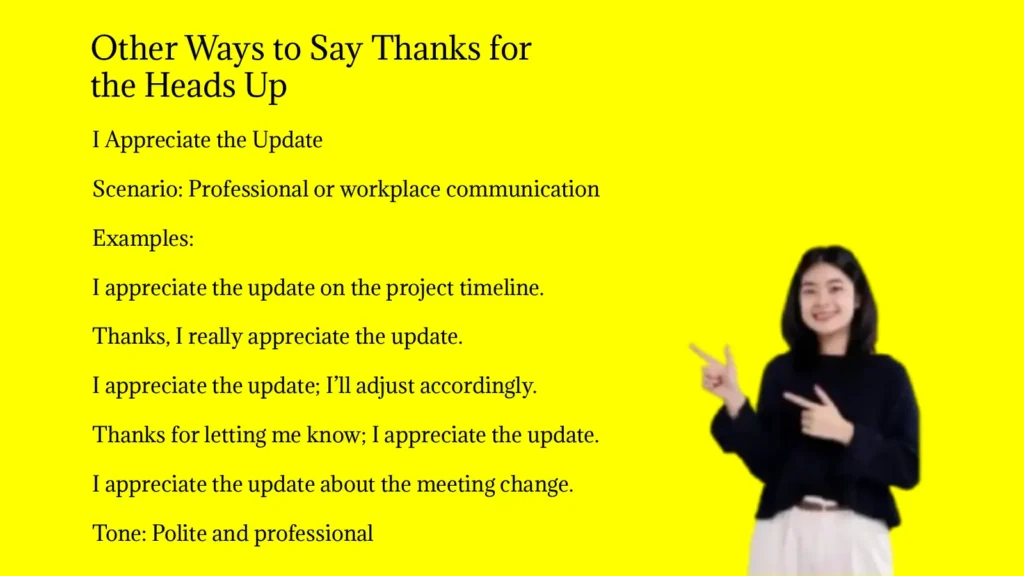 Other Ways to Say Thanks for the Heads Up

I Appreciate the Update

Scenario: Professional or workplace communication

Examples:

I appreciate the update on the project timeline.

Thanks, I really appreciate the update.

I appreciate the update; I'll adjust accordingly.

Thanks for letting me know; I appreciate the update.

I appreciate the update about the meeting change.

Tone: Polite and professional